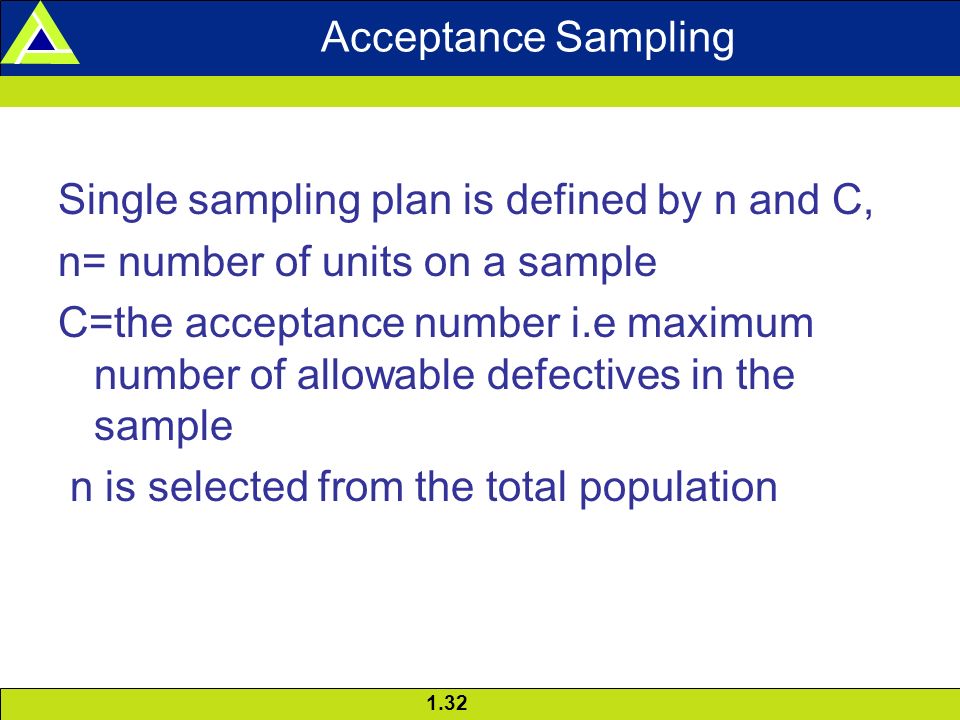 Acceptance Sampling

Single sampling plan is defined by n and C,

n= number of units on a sample

C=the acceptance number i.e maximum number of allowable defectives in the sample

n is selected from the total population

1.32